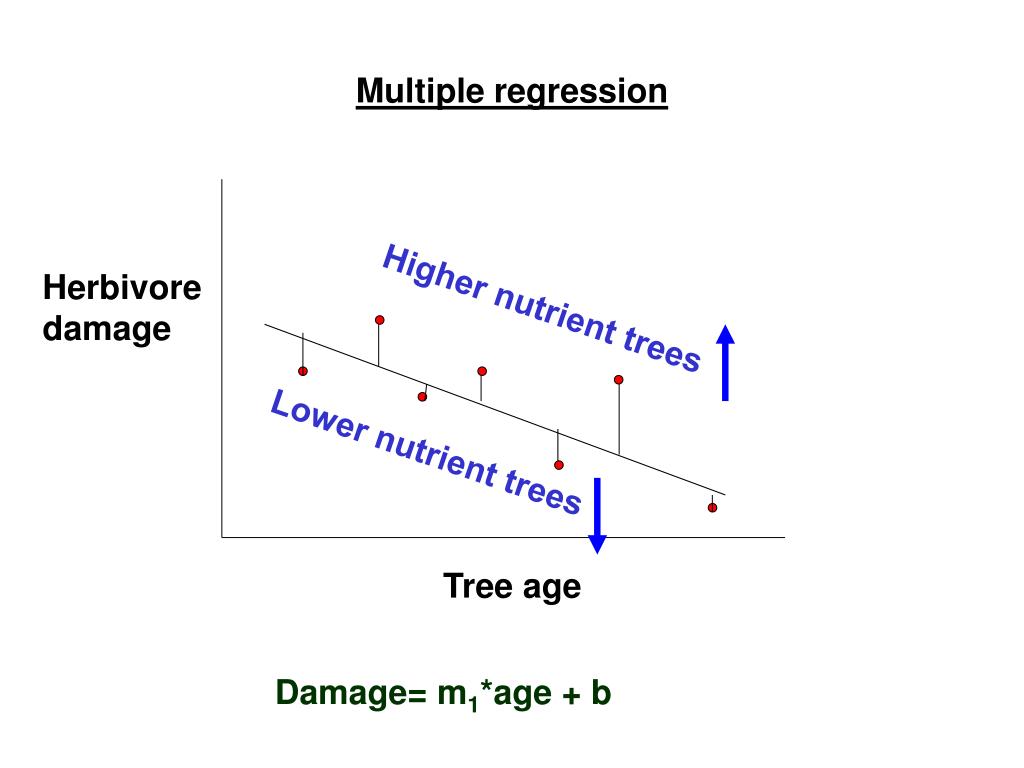 Multiple regression

Herbivore damage

Higher nutrient trees

Lower nutrient trees

Tree age

Damage= $m_1$*age + b